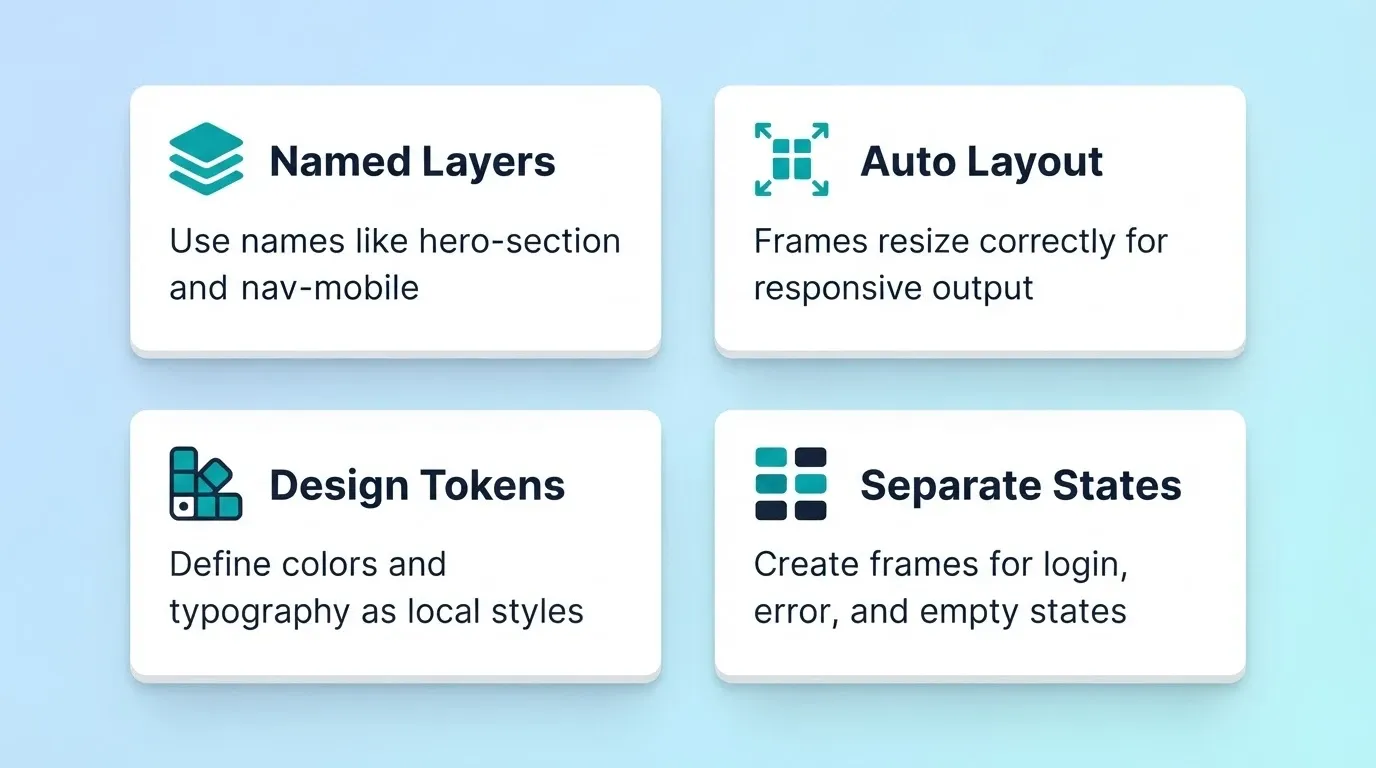 Named Layers

Use names like hero-section and nav-mobile

Auto Layout

Frames resize correctly for responsive output

Design Tokens

Define colors and typography as local styles

Separate States

Create frames for login, error, and empty states